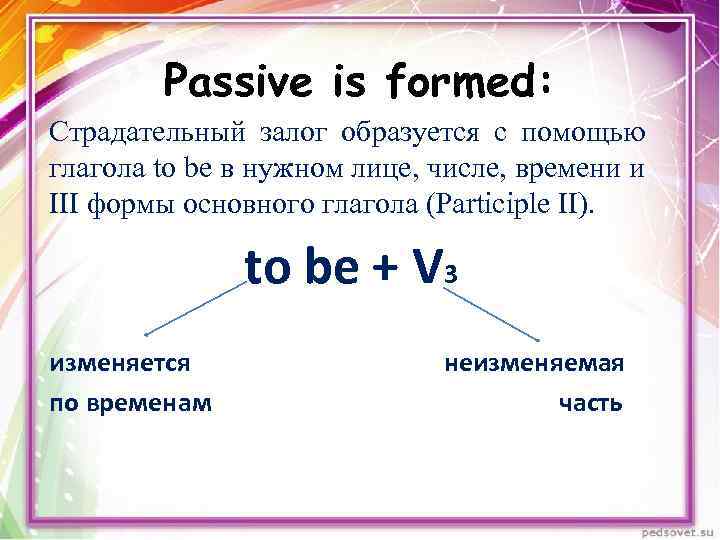 Passive is formed:

Страдательный залог образуется с помощью глагола to be в нужном лице, числе, времени и III формы основного глагола (Participle II).

to be + $V_3$

изменяется по временам

неизменяемая часть

pedsovet.su